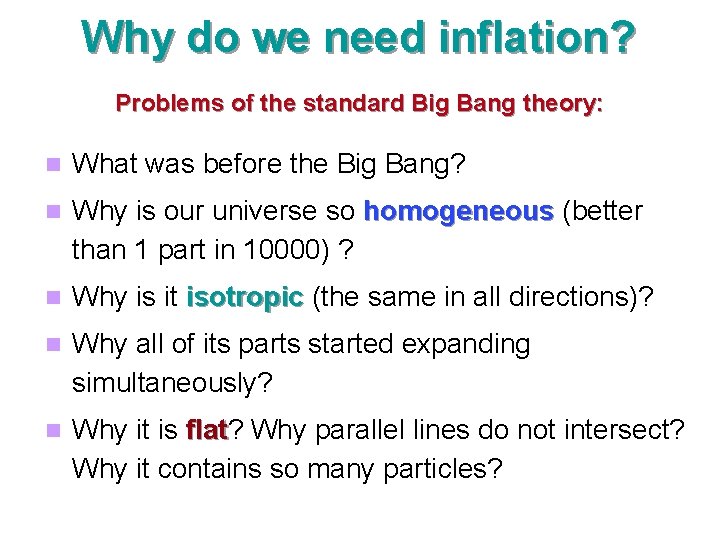 Why do we need inflation?

Problems of the standard Big Bang theory:

What was before the Big Bang?

Why is our universe so homogeneous (better than 1 part in 10000) ?

Why is it isotropic (the same in all directions)?

Why all of its parts started expanding simultaneously?

Why it is flat? Why parallel lines do not intersect? Why it contains so many particles?